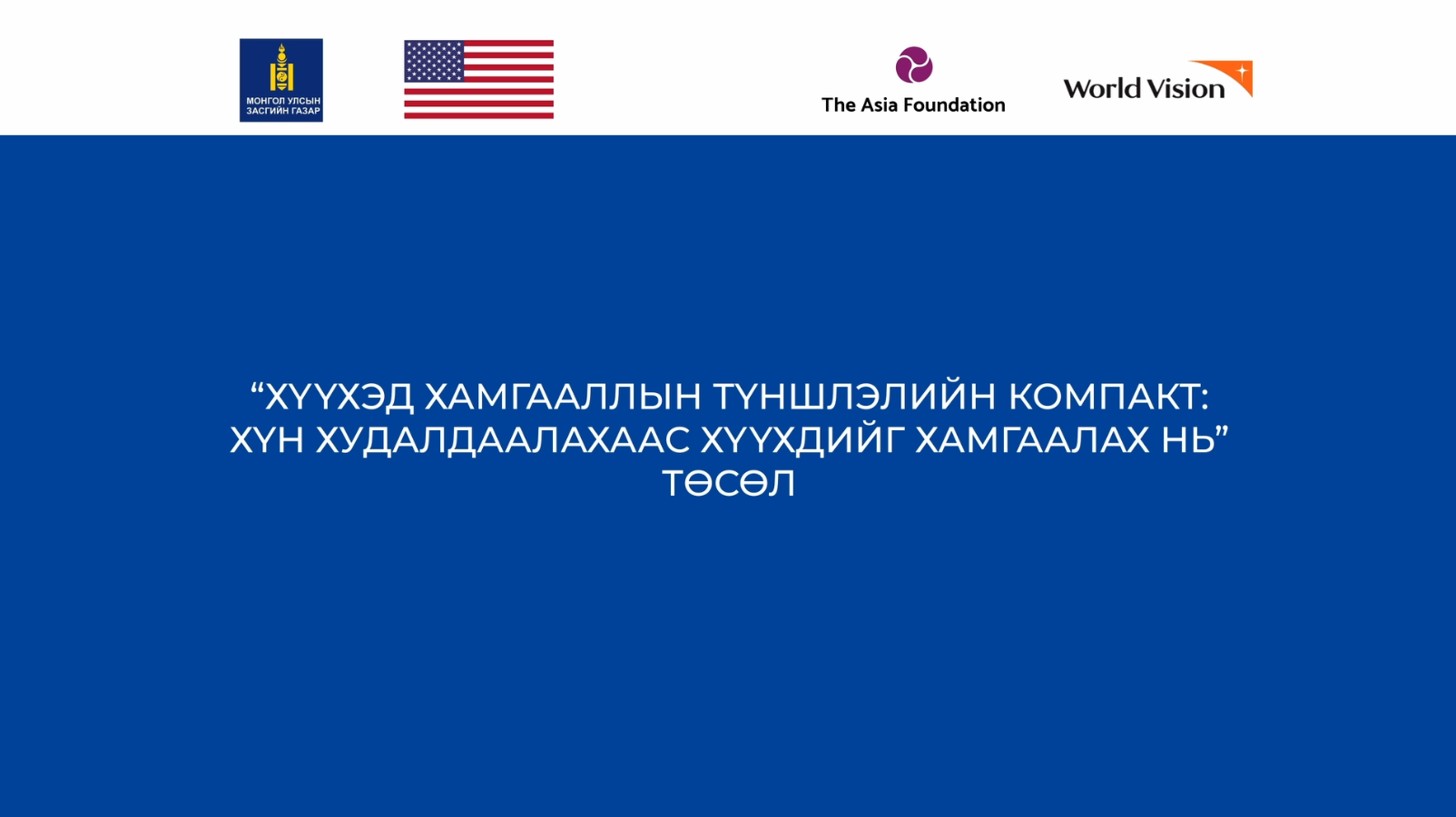 МОНГОЛ УЛСЫН ЗАСГИЙН ГАЗАР

The Asia Foundation

World Vision

“ХҮҮХЭД ХАМГААЛЛЫН ТҮНШЛЭЛИЙН КОМПАКТ: ХҮН ХУДАЛДААЛАХААС ХҮҮХДИЙГ ХАМГААЛАХ НЬ” ТӨСӨЛ